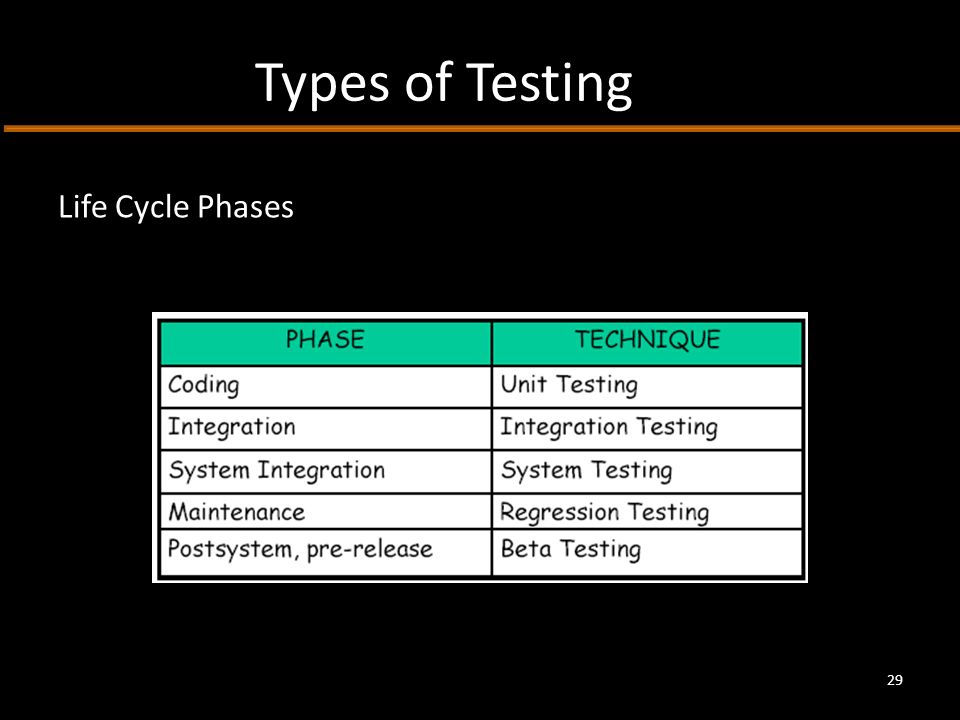 Types of Testing

Life Cycle Phases

| PHASE | TECHNIQUE |
|---|---|
| Coding | Unit Testing |
| Integration | Integration Testing |
| System Integration | System Testing |
| Maintenance | Regression Testing |
| Postsystem, pre-release | Beta Testing |

29